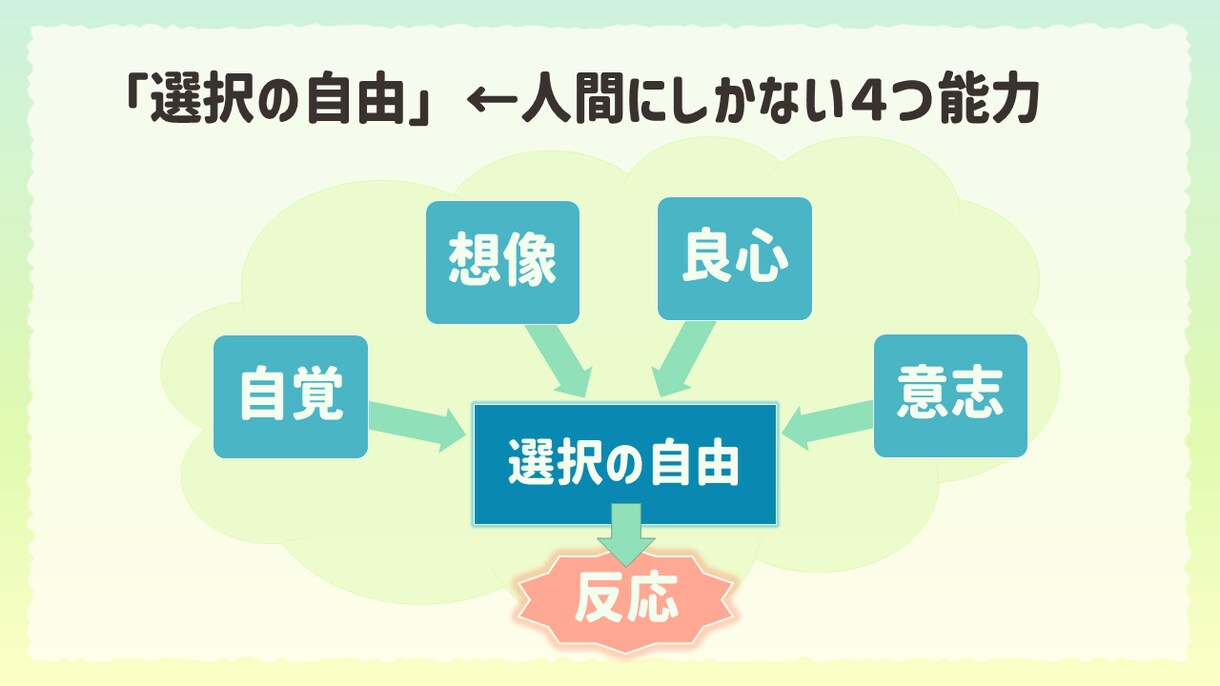 「選択の自由」←人間にしかない4つ能力

想像

良心

自覚

意志

選択の自由

反応